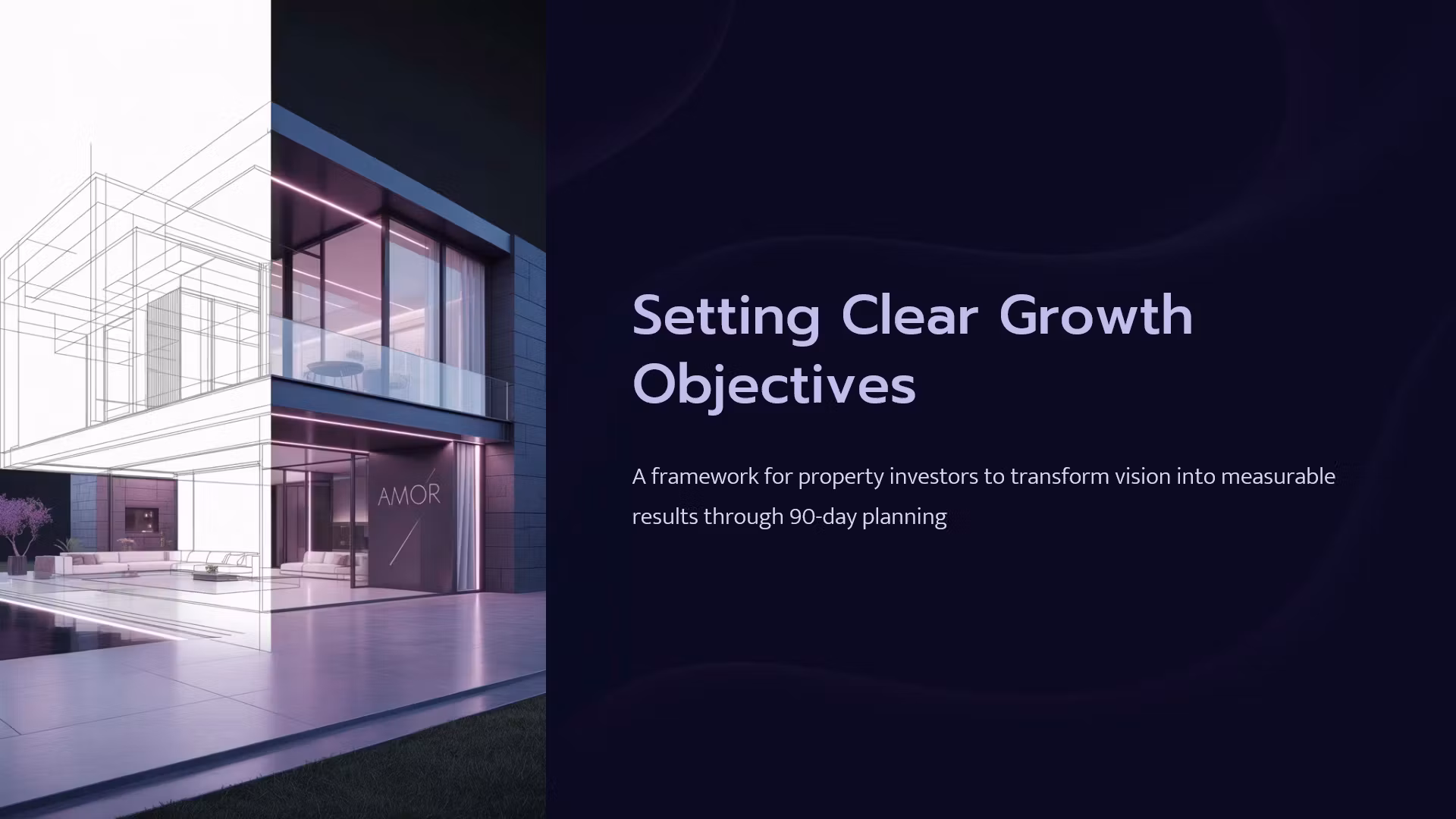 AMOR

Setting Clear Growth Objectives

A framework for property investors to transform vision into measurable results through 90-day planning